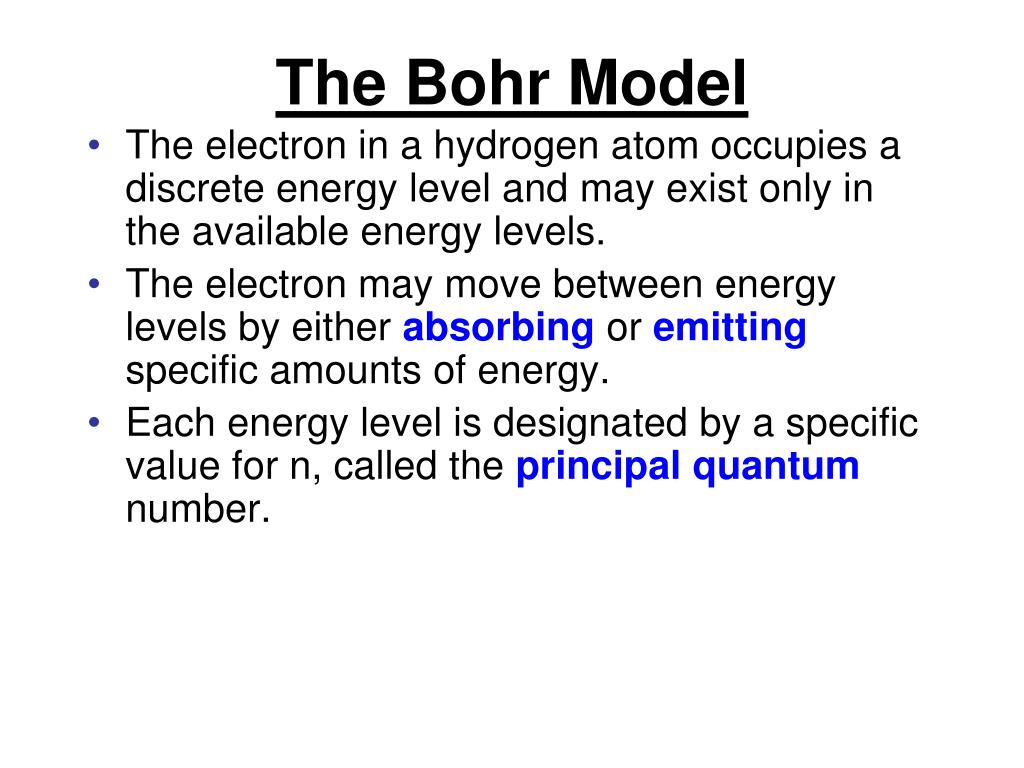 The Bohr Model

• The electron in a hydrogen atom occupies a discrete energy level and may exist only in the available energy levels.
• The electron may move between energy levels by either absorbing or emitting specific amounts of energy.
• Each energy level is designated by a specific value for n, called the principal quantum number.